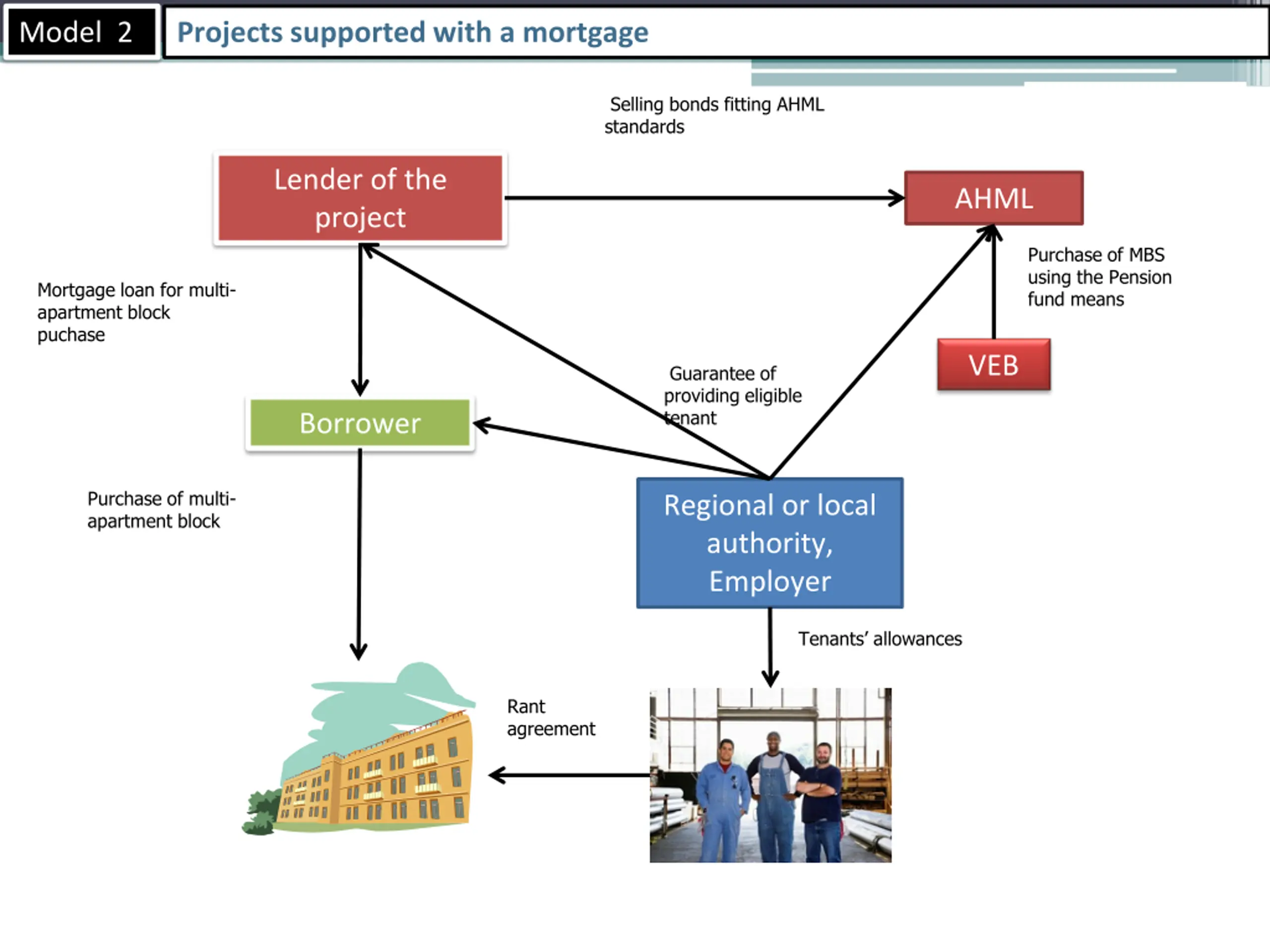 Model 2

Projects supported with a mortgage

Selling bonds fitting AHML standards

Lender of the project

AHML

Purchase of MBS using the Pension fund means

Mortgage loan for multi-apartment block puchase

VEB

Guarantee of providing eligible tenant

Borrower

Purchase of multi-apartment block

Regional or local authority, Employer

Tenants' allowances

Rant agreement